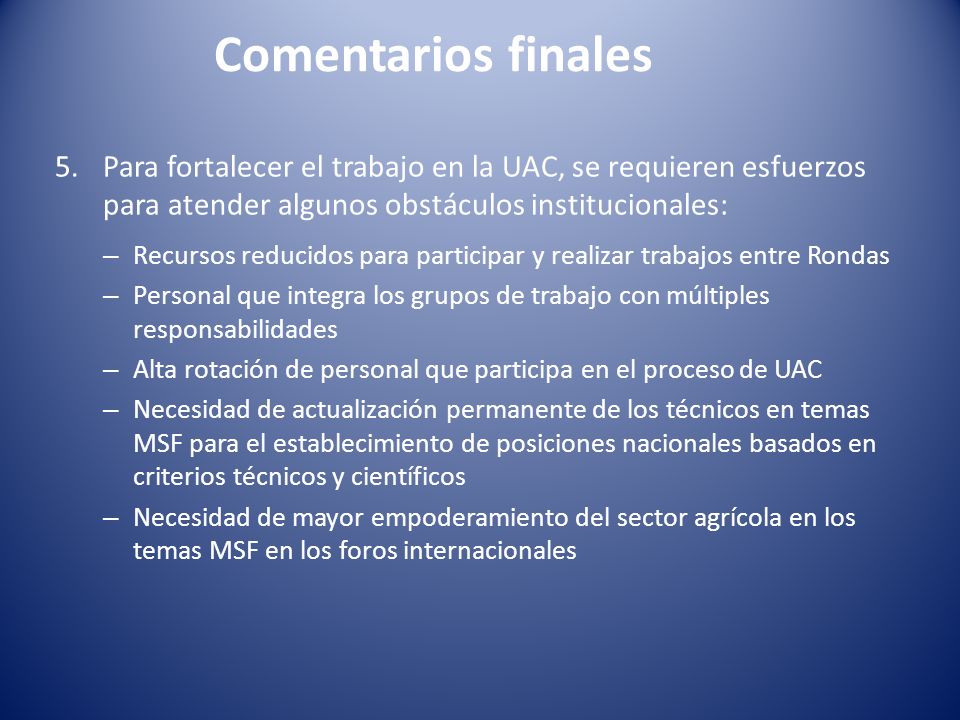 Comentarios finales

5. Para fortalecer el trabajo en la UAC, se requieren esfuerzos para atender algunos obstáculos institucionales:

– Recursos reducidos para participar y realizar trabajos entre Rondas
– Personal que integra los grupos de trabajo con múltiples responsabilidades
– Alta rotación de personal que participa en el proceso de UAC
– Necesidad de actualización permanente de los técnicos en temas MSF para el establecimiento de posiciones nacionales basados en criterios técnicos y científicos
– Necesidad de mayor empoderamiento del sector agrícola en los temas MSF en los foros internacionales